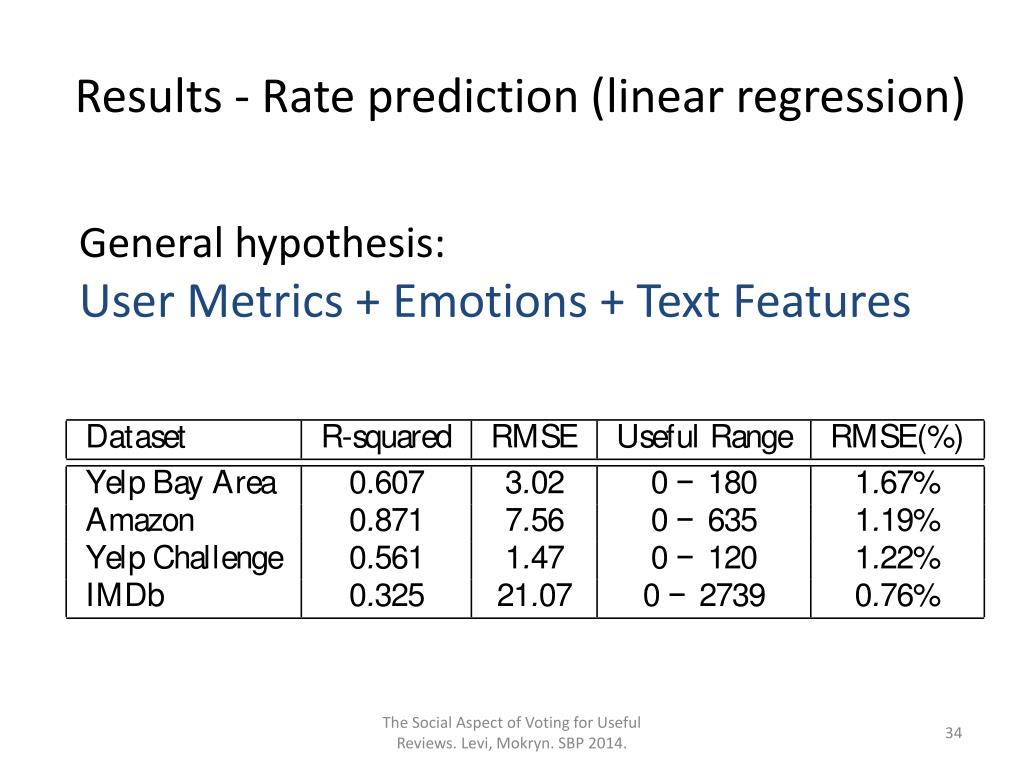 Results - Rate prediction (linear regression)

General hypothesis:
User Metrics + Emotions + Text Features

| Dataset | R-squared | RMSE | Useful Range | RMSE(%) |
|---|---|---|---|---|
| Yelp Bay Area | 0.607 | 3.02 | 0 − 180 | 1.67% |
| Amazon | 0.871 | 7.56 | 0 − 635 | 1.19% |
| Yelp Challenge | 0.561 | 1.47 | 0 − 120 | 1.22% |
| IMDb | 0.325 | 21.07 | 0 − 2739 | 0.76% |

The Social Aspect of Voting for Useful Reviews. Levi, Mokryn. SBP 2014.

34